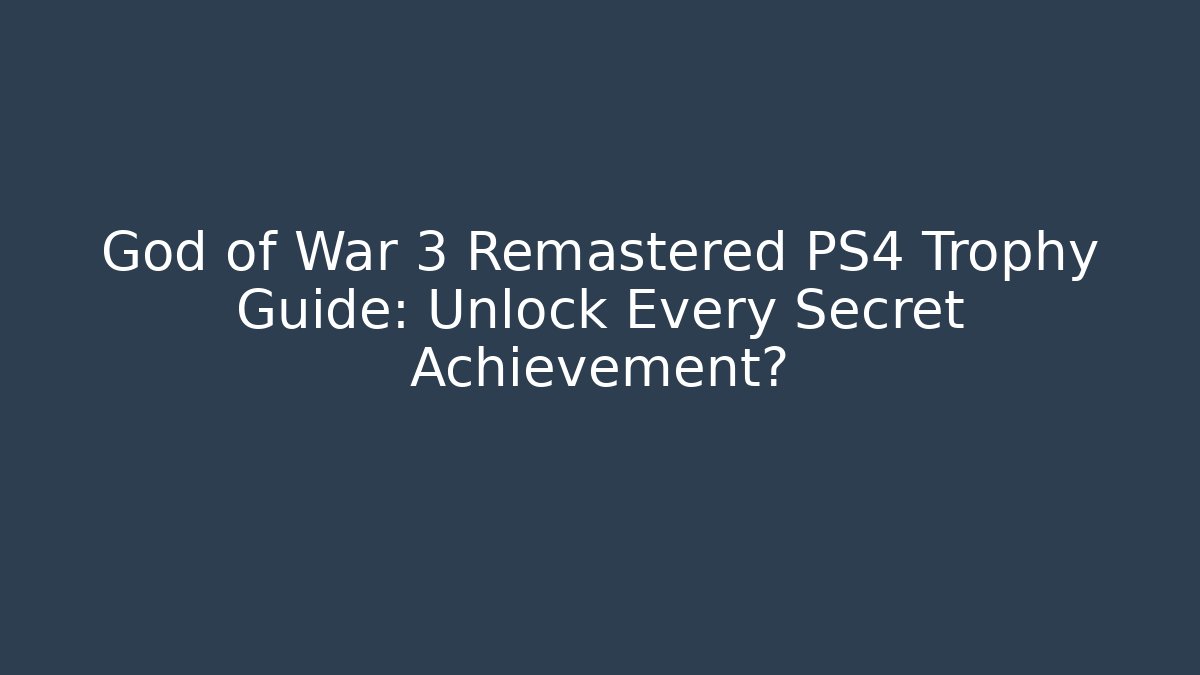 God of War 3 Remastered PS4 Trophy Guide: Unlock Every Secret Achievement?